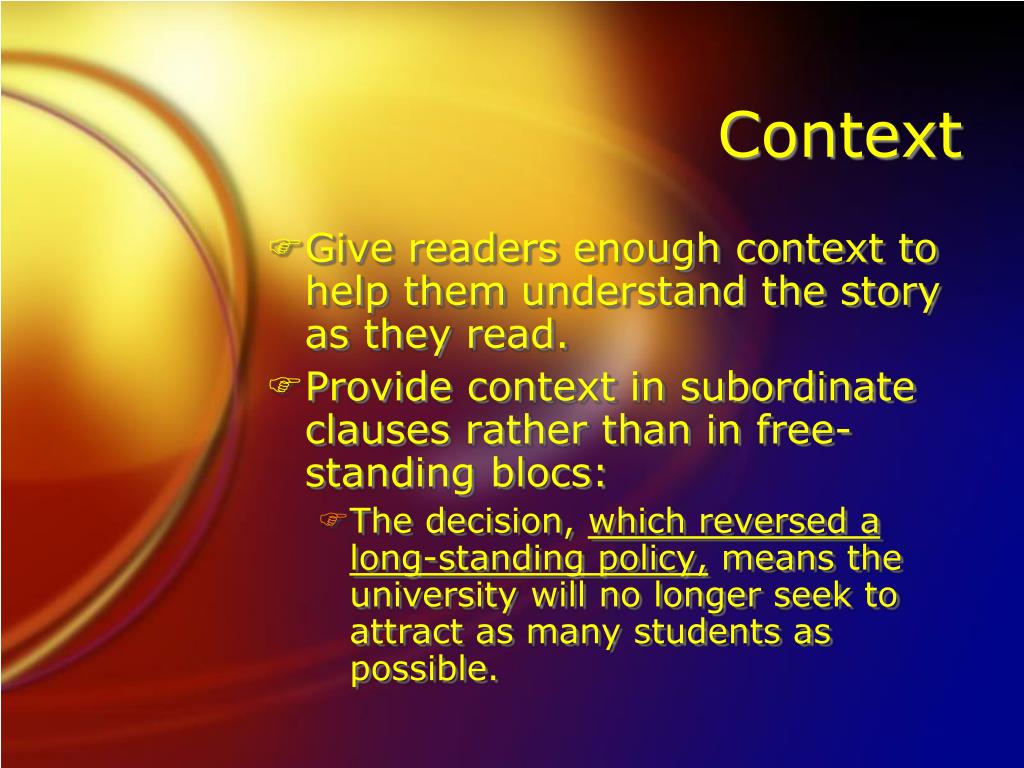 Context

Give readers enough context to help them understand the story as they read.

Provide context in subordinate clauses rather than in free-standing blocs:

The decision, which reversed a long-standing policy, means the university will no longer seek to attract as many students as possible.